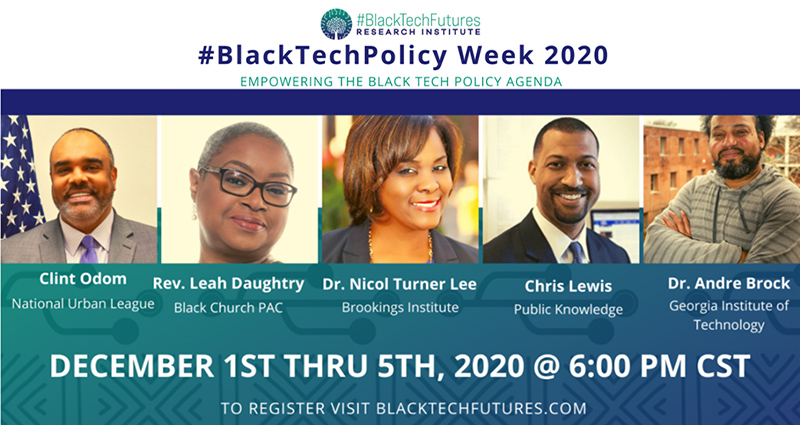 #BlackTechFutures
RESEARCH INSTITUTE

#BlackTechPolicy Week 2020

EMPOWERING THE BLACK TECH POLICY AGENDA

Clint Odom
National Urban League

Rev. Leah Daughtry
Black Church PAC

Dr. Nicol Turner Lee
Brookings Institute

Chris Lewis
Public Knowledge

Dr. Andre Brock
Georgia Institute of Technology

DECEMBER 1ST THRU 5TH, 2020 @ 6:00 PM CST

TO REGISTER VISIT BLACKTECHFUTURES.COM